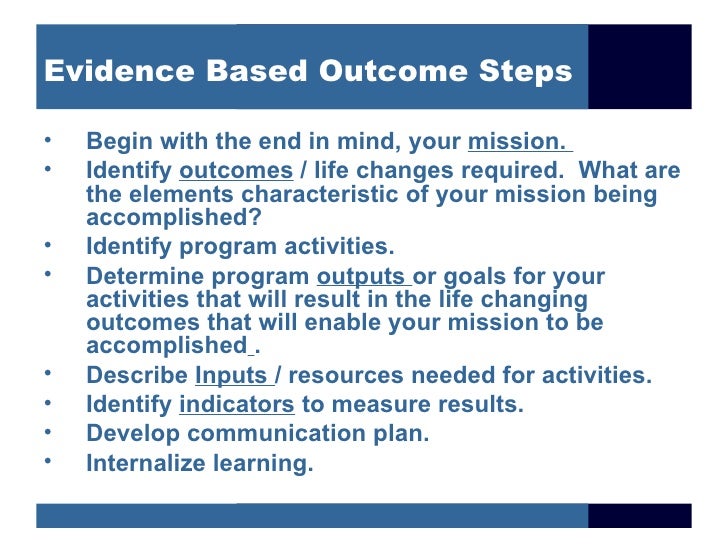 Evidence Based Outcome Steps

• Begin with the end in mind, your mission.
• Identify outcomes / life changes required. What are the elements characteristic of your mission being accomplished?
• Identify program activities.
• Determine program outputs or goals for your activities that will result in the life changing outcomes that will enable your mission to be accomplished .
• Describe Inputs / resources needed for activities.
• Identify indicators to measure results.
• Develop communication plan.
• Internalize learning.